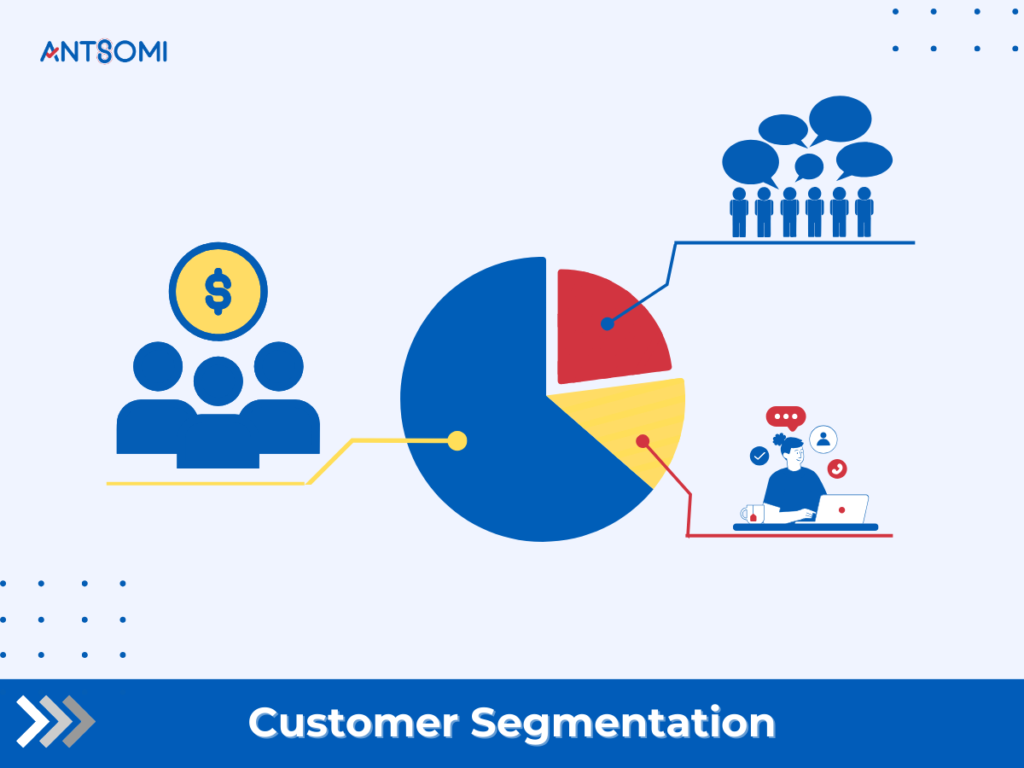 ANTSOMI

$

Customer Segmentation